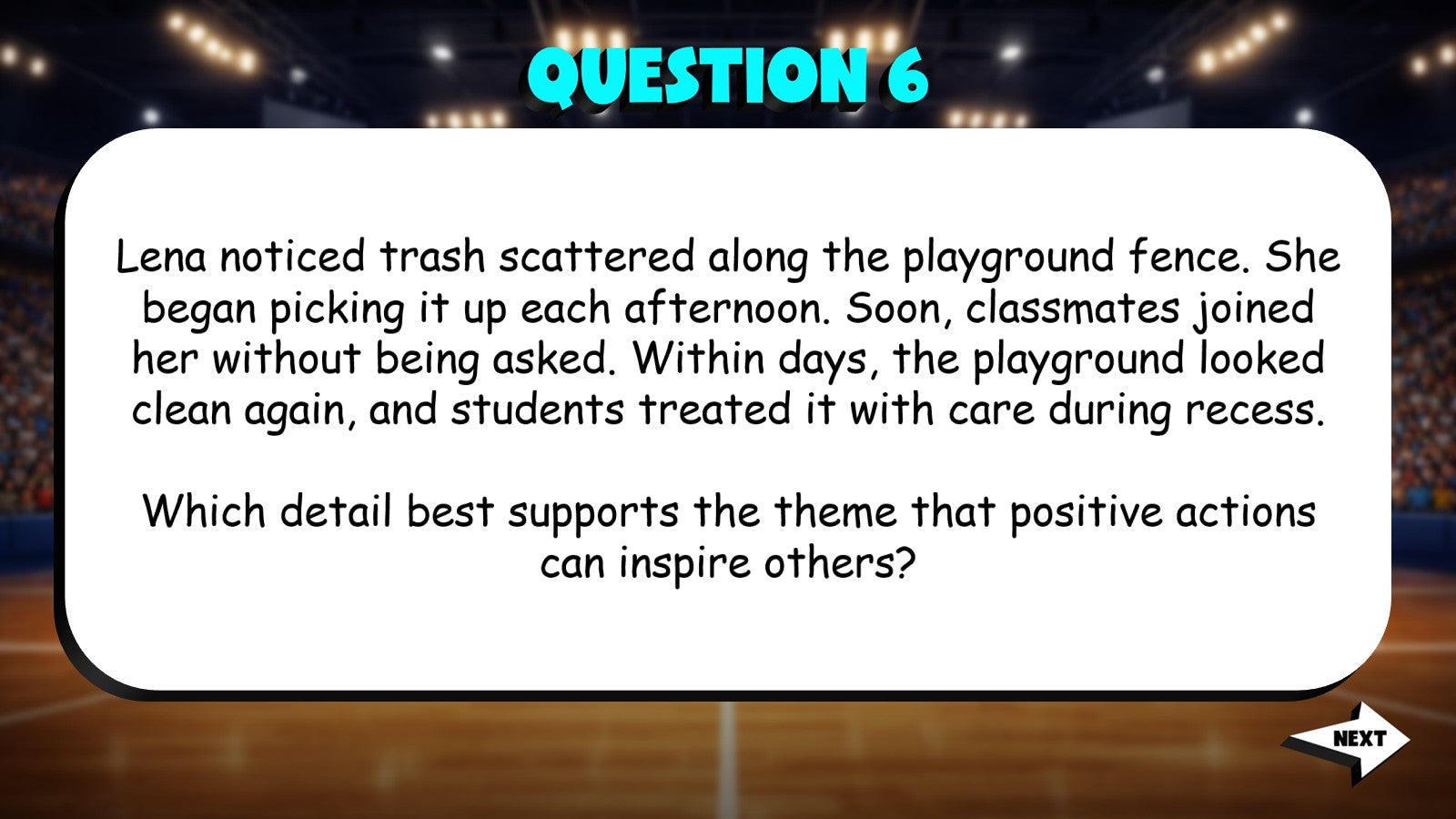 QUESTION 6

Lena noticed trash scattered along the playground fence. She began picking it up each afternoon. Soon, classmates joined her without being asked. Within days, the playground looked clean again, and students treated it with care during recess.

Which detail best supports the theme that positive actions can inspire others?

NEXT